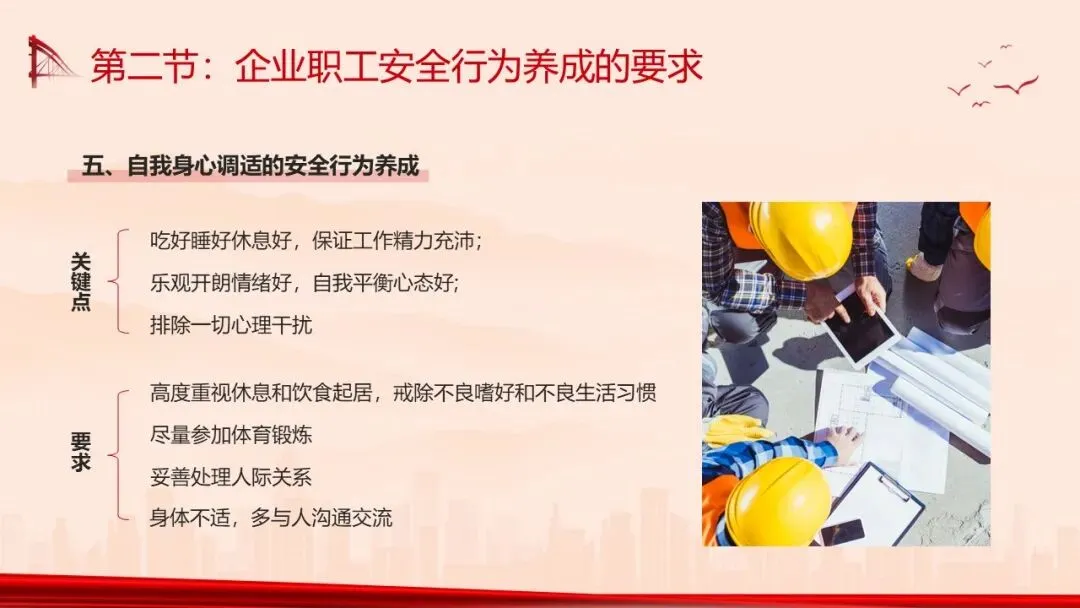 第二节：企业职工安全行为养成的要求

五、自我身心调适的安全行为养成

关键点

吃好睡好休息好，保证工作精力充沛;

乐观开朗情绪好，自我平衡心态好;

排除一切心理干扰

要求

高度重视休息和饮食起居，戒除不良嗜好和不良生活习惯

尽量参加体育锻炼

妥善处理人际关系

身体不适，多与人沟通交流